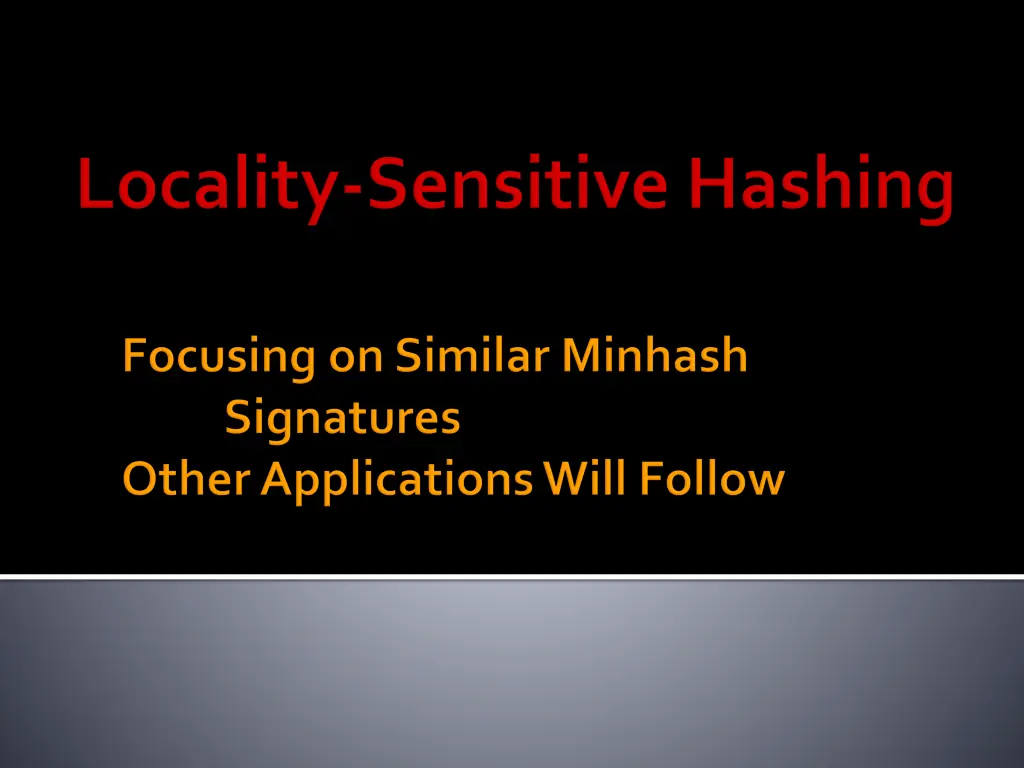 Locality-Sensitive Hashing

Focusing on Similar Minhash Signatures
Other Applications Will Follow